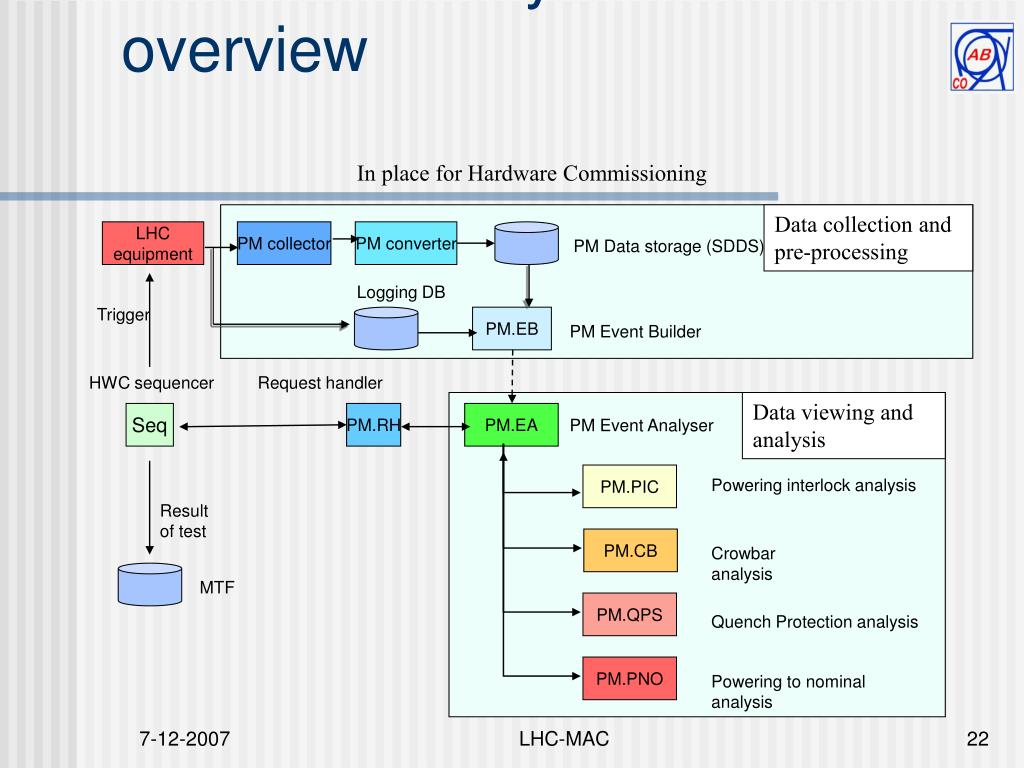 overview

AB
CO

In place for Hardware Commissioning

LHC equipment

PM collector

PM converter

PM Data storage (SDDS)

Data collection and pre-processing

Logging DB

Trigger

PM.EB

PM Event Builder

HWC sequencer

Request handler

Seq

PM.RH

PM.EA

PM Event Analyser

Data viewing and analysis

PM.PIC

Powering interlock analysis

Result of test

PM.CB

Crowbar analysis

MTF

PM.QPS

Quench Protection analysis

PM.PNO

Powering to nominal analysis

7-12-2007

LHC-MAC

22